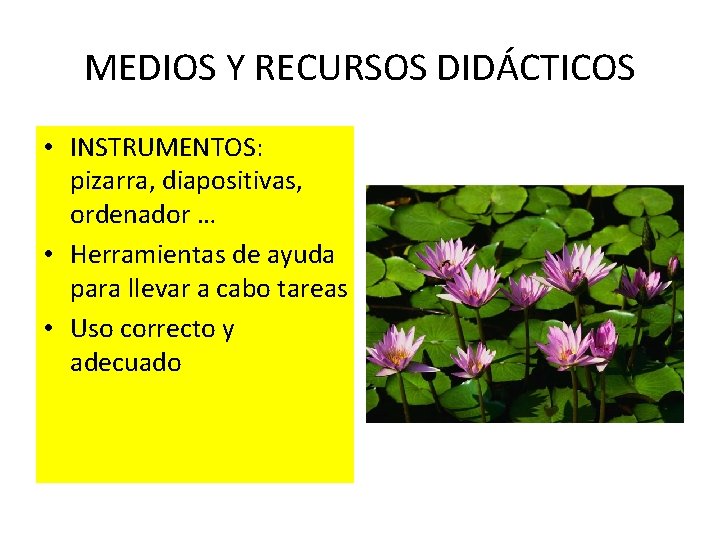 MEDIOS Y RECURSOS DIDÁCTICOS

• INSTRUMENTOS: pizarra, diapositivas, ordenador …
• Herramientas de ayuda para llevar a cabo tareas
• Uso correcto y adecuado